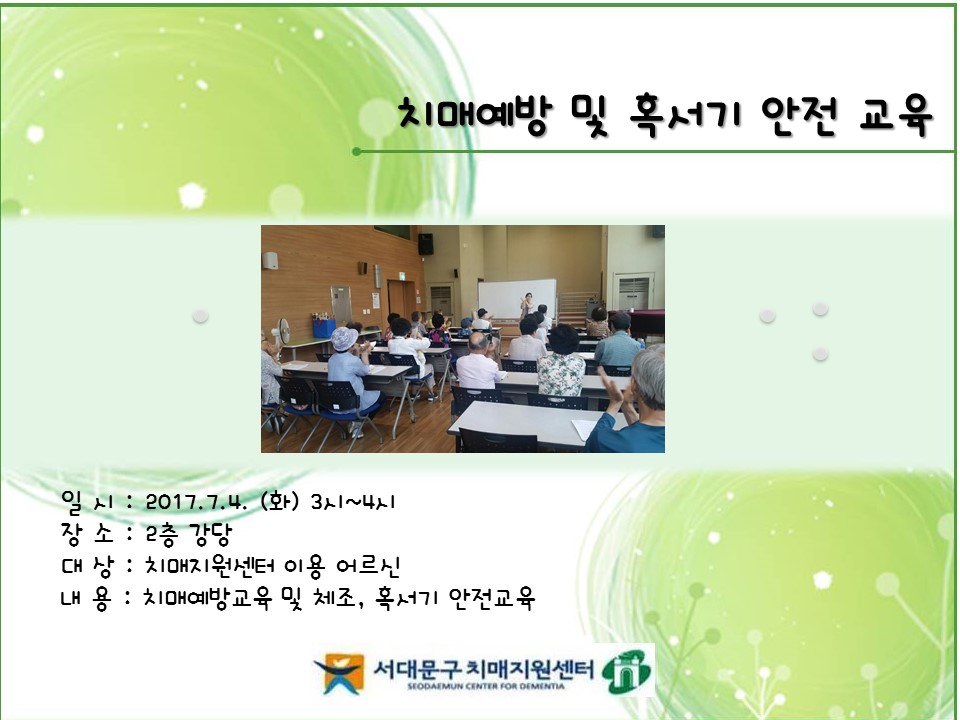 치매예방 및 혹서기 안전 교육

일 시 : 2017.7.4. (화) 3시~4시
장 소 : 2층 강당
대 상 : 치매지원센터 이용 어르신
내 용 : 치매예방교육 및 체조, 혹서기 안전교육

서대문구 치매지원센터
SEODAEMUN CENTER FOR DEMENTIA